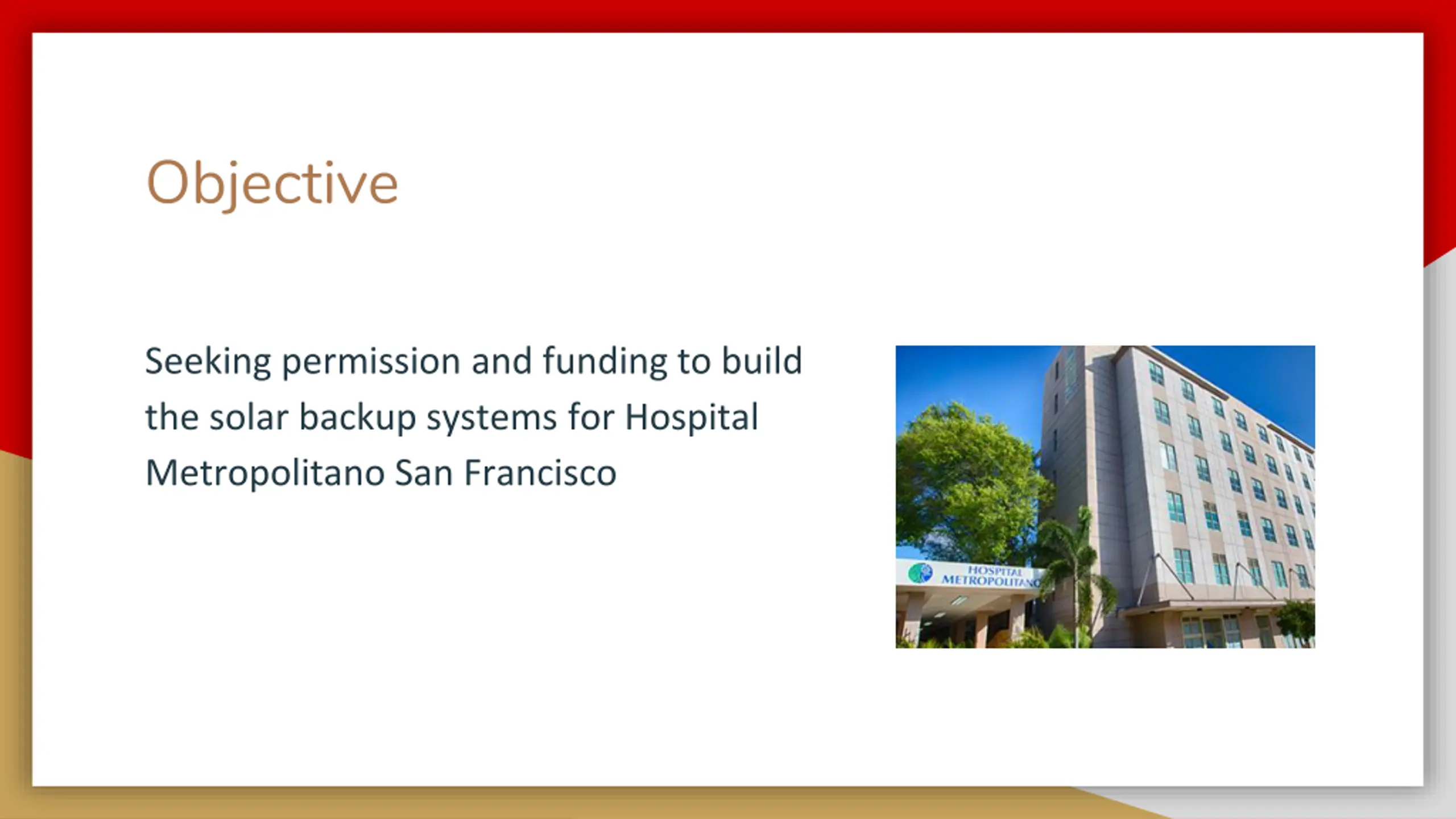 Objective

Seeking permission and funding to build the solar backup systems for Hospital Metropolitano San Francisco

HOSPITAL
METROPOLITANO